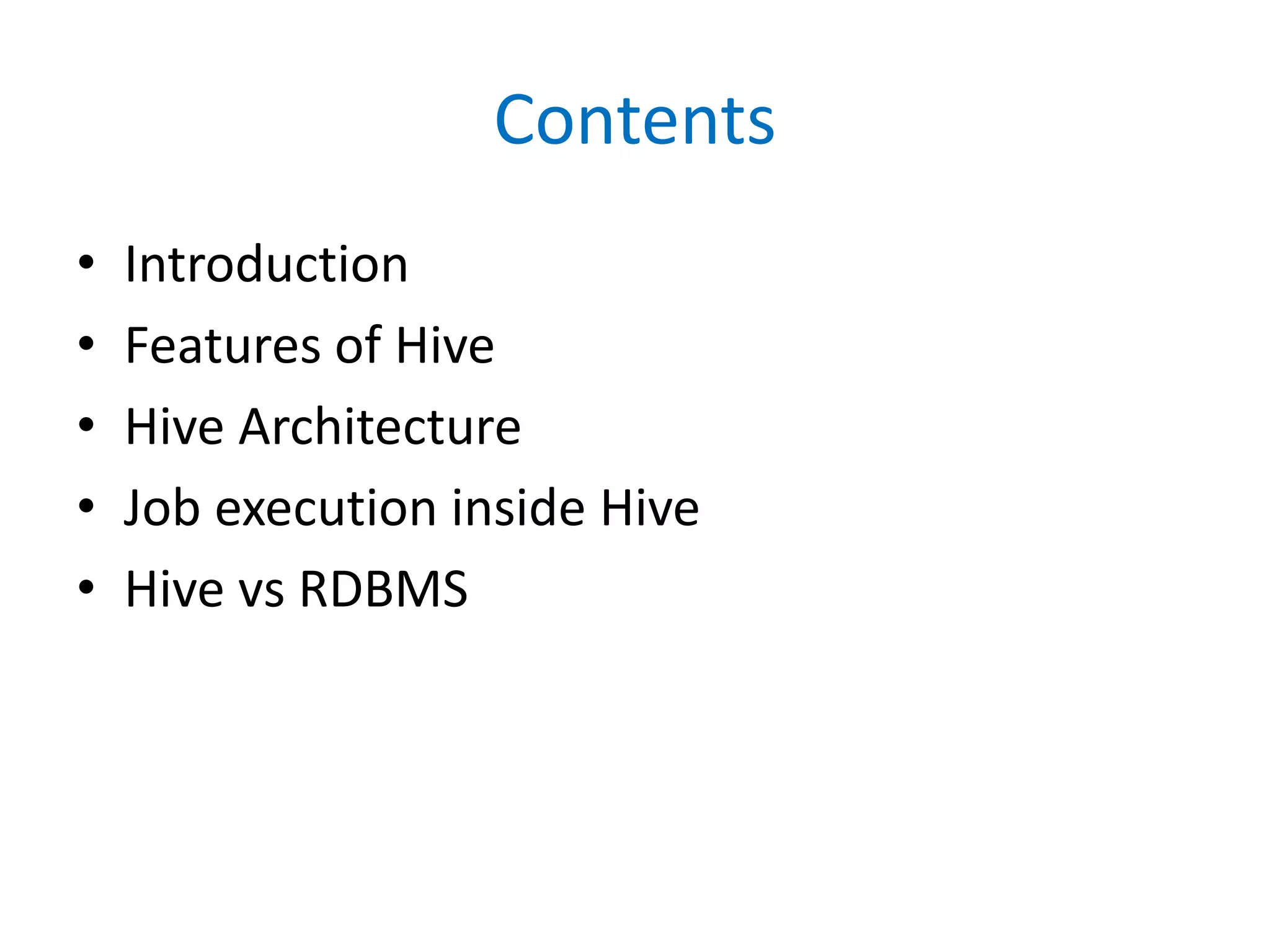 Contents

• Introduction
• Features of Hive
• Hive Architecture
• Job execution inside Hive
• Hive vs RDBMS